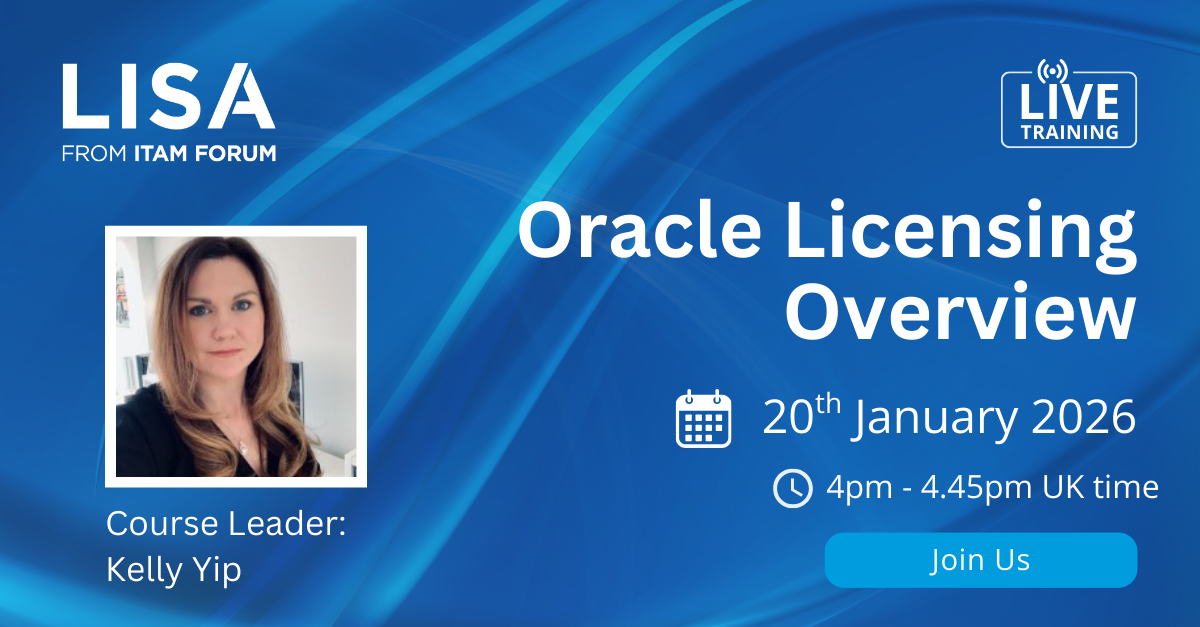 LISA
FROM ITAM FORUM

LIVE
TRAINING

Oracle Licensing Overview

20$^{th}$ January 2026

4pm - 4.45pm UK time

Join Us

Course Leader:
Kelly Yip